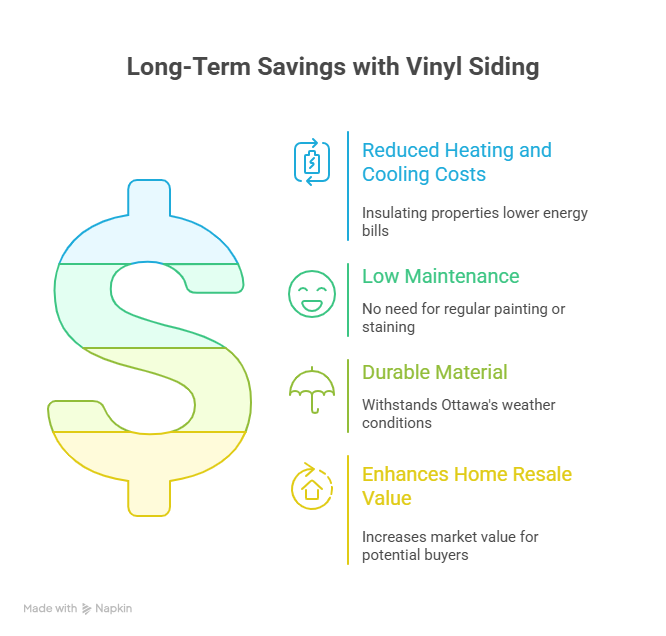 Long-Term Savings with Vinyl Siding

Reduced Heating and Cooling Costs

Insulating properties lower energy bills

Low Maintenance

No need for regular painting or staining

Durable Material

Withstands Ottawa's weather conditions

Enhances Home Resale Value

Increases market value for potential buyers

Made with Napkin